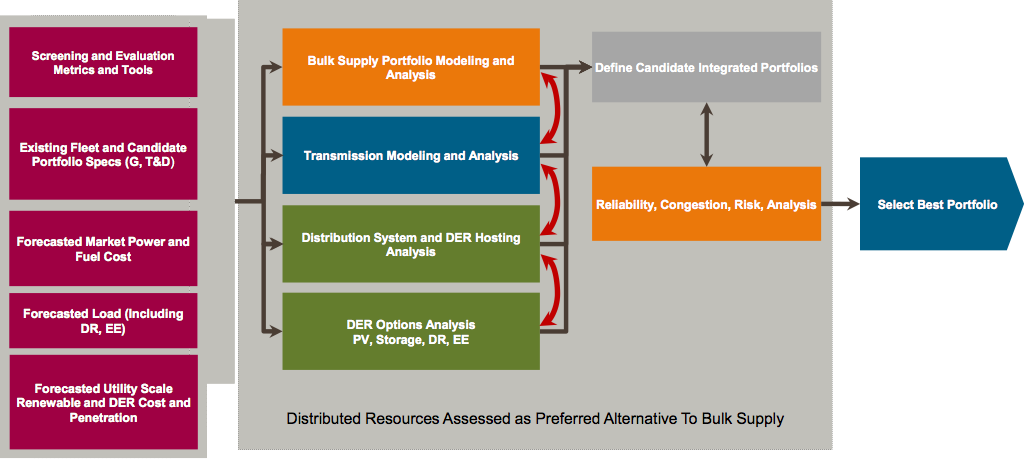 Screening and Evaluation Metrics and Tools

Existing Fleet and Candidate Portfolio Specs (G, T&D)

Forecasted Market Power and Fuel Cost

Forecasted Load (Including DR, EE)

Forecasted Utility Scale Renewable and DER Cost and Penetration

Bulk Supply Portfolio Modeling and Analysis

Transmission Modeling and Analysis

Distribution System and DER Hosting Analysis

DER Options Analysis PV, Storage, DR, EE

Define Candidate Integrated Portfolios

Reliability, Congestion, Risk, Analysis

Select Best Portfolio

Distributed Resources Assessed as Preferred Alternative To Bulk Supply